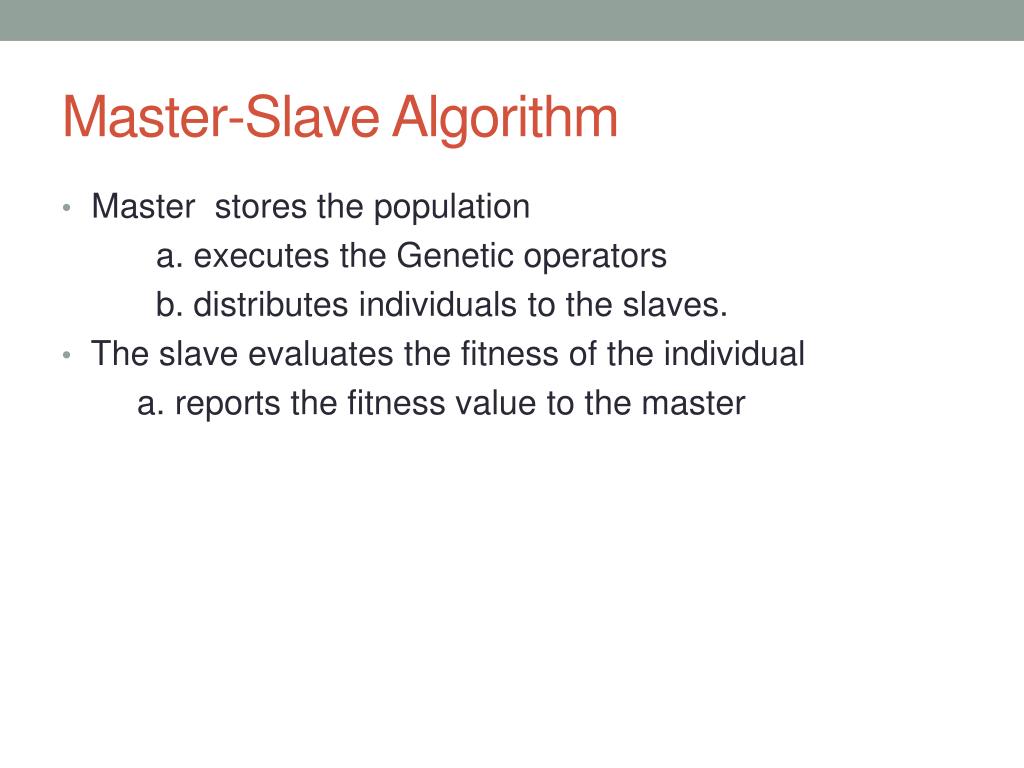 Master-Slave Algorithm

• Master stores the population
a. executes the Genetic operators
b. distributes individuals to the slaves.
• The slave evaluates the fitness of the individual
a. reports the fitness value to the master